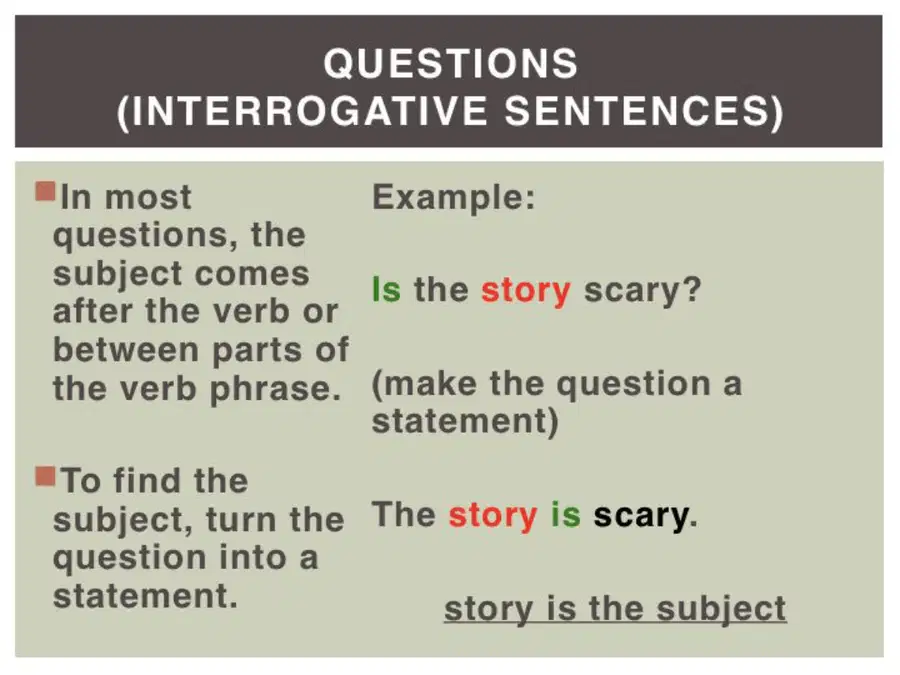 QUESTIONS
(INTERROGATIVE SENTENCES)

In most questions, the subject comes after the verb or between parts of the verb phrase.

To find the subject, turn the question into a statement.

Example:

Is the story scary?

(make the question a statement)

The story is scary.

story is the subject